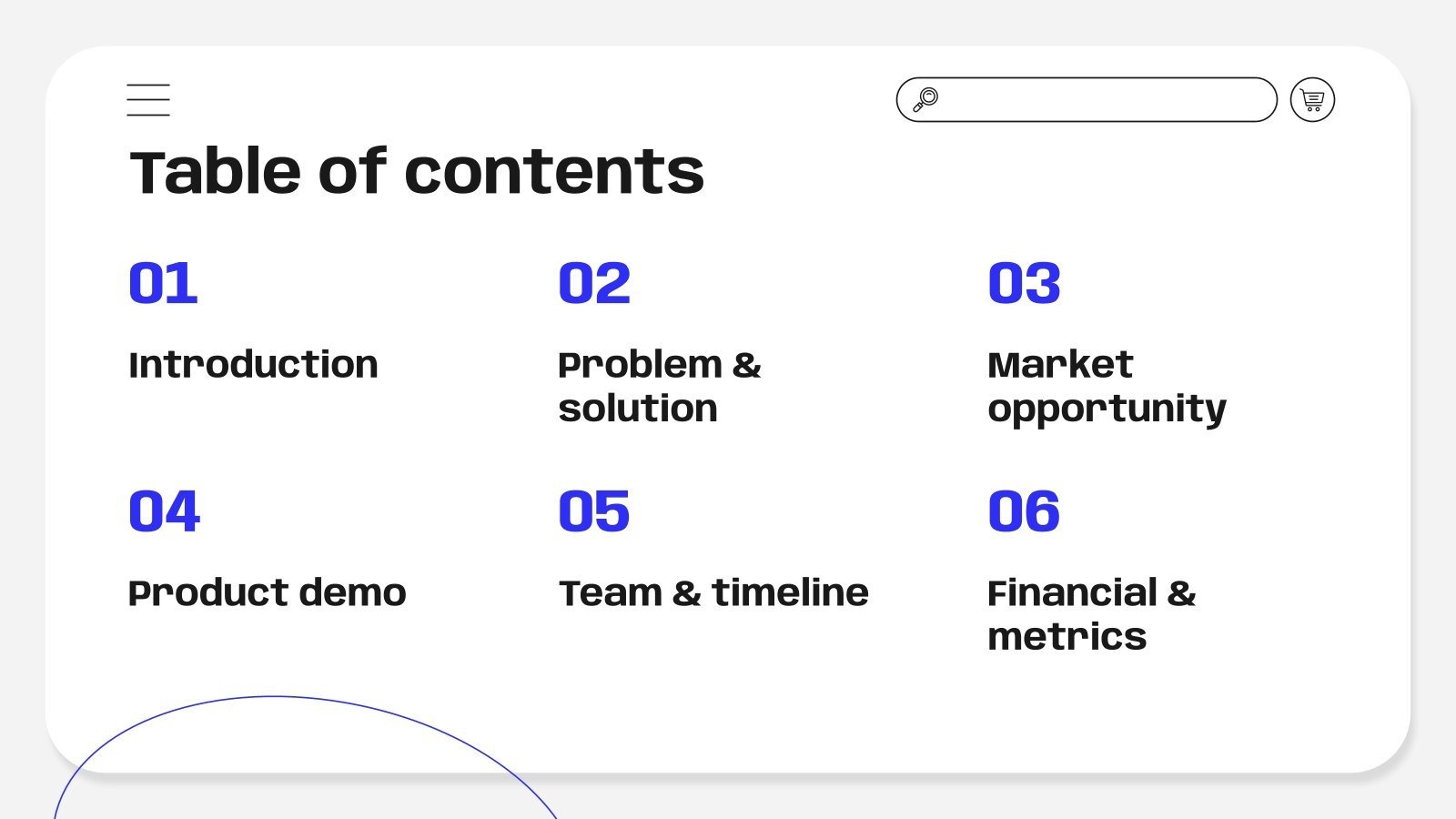 Table of contents

01

Introduction

02

Problem & solution

03

Market opportunity

04

Product demo

05

Team & timeline

06

Financial & metrics